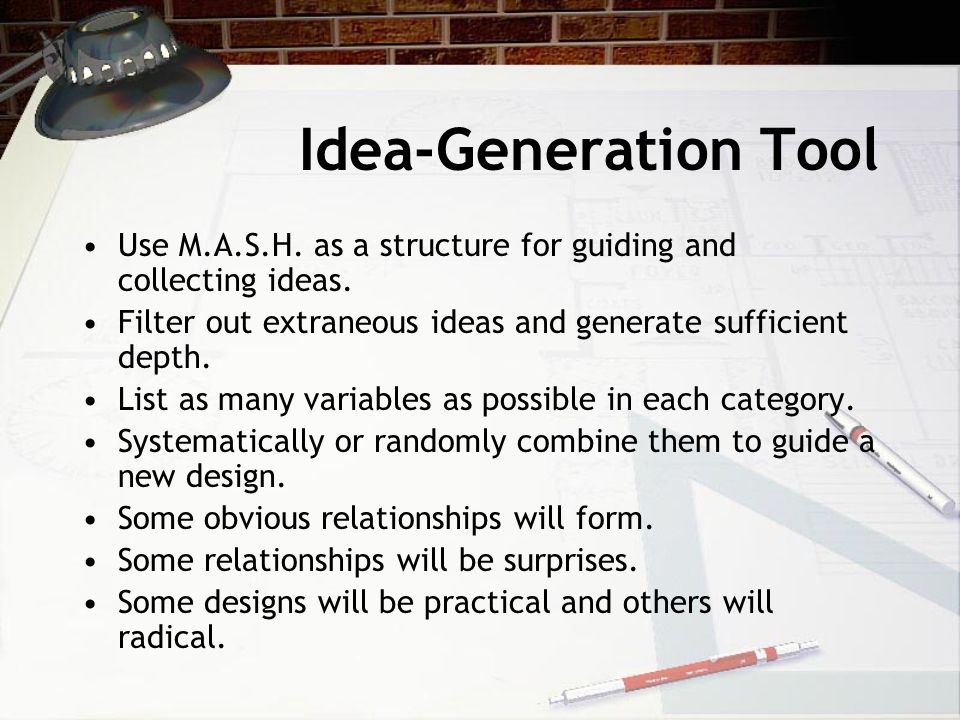 Idea-Generation Tool

• Use M.A.S.H. as a structure for guiding and collecting ideas.
• Filter out extraneous ideas and generate sufficient depth.
• List as many variables as possible in each category.
• Systematically or randomly combine them to guide a new design.
• Some obvious relationships will form.
• Some relationships will be surprises.
• Some designs will be practical and others will radical.